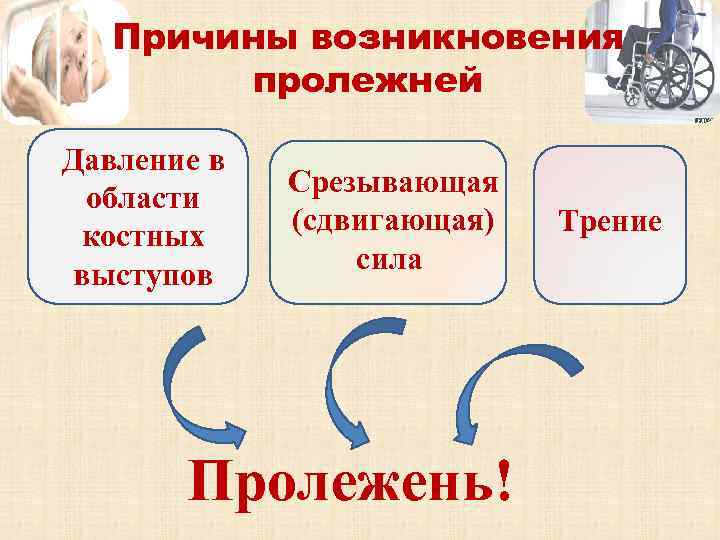 Причины возникновения пролежней

Давление в области костных выступов

Срезывающая (сдвигающая) сила

Трение

Пролежень!